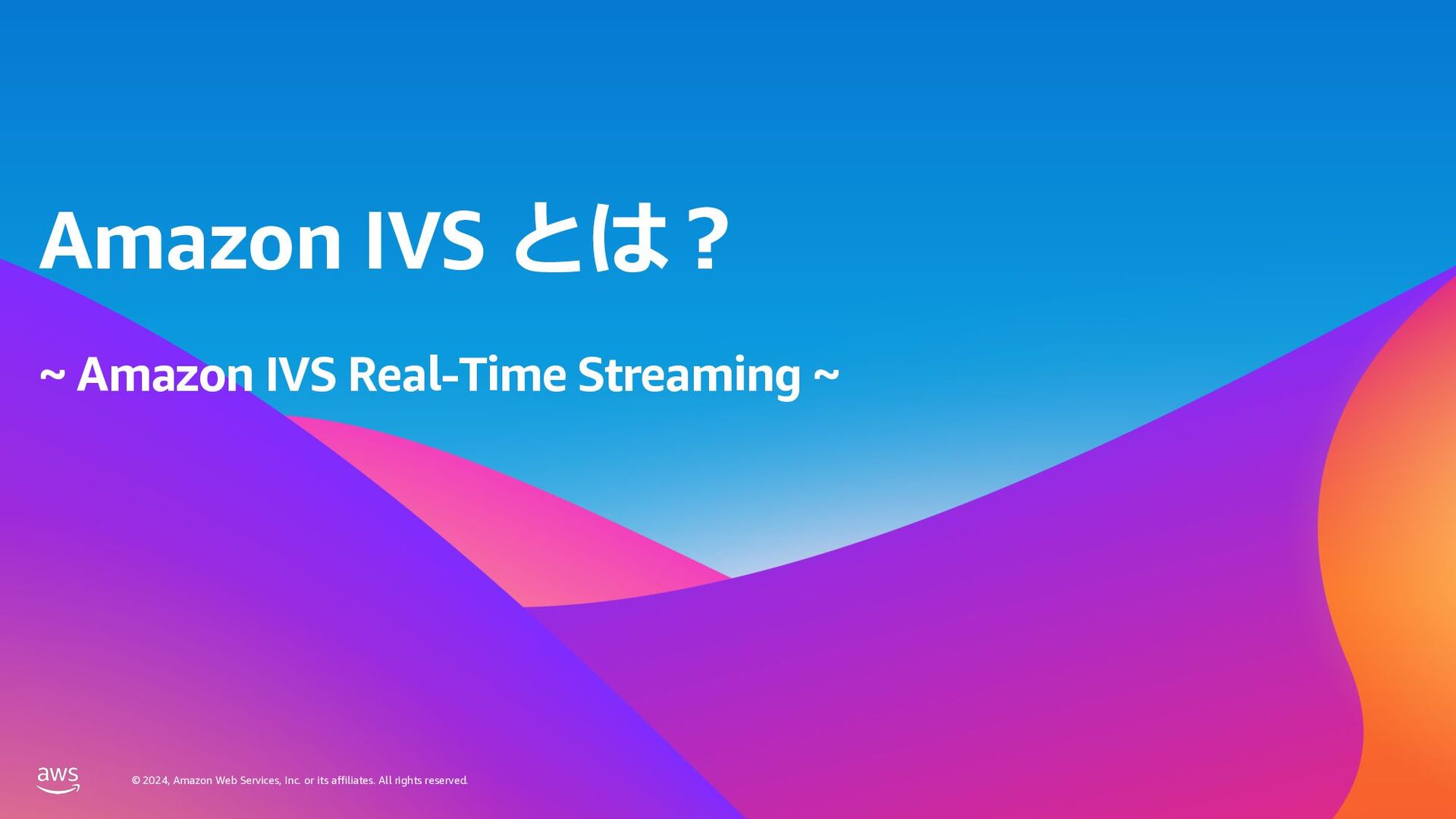 Amazon IVS とは？

~ Amazon IVS Real-Time Streaming ~

aws

© 2024, Amazon Web Services, Inc. or its affiliates. All rights reserved.